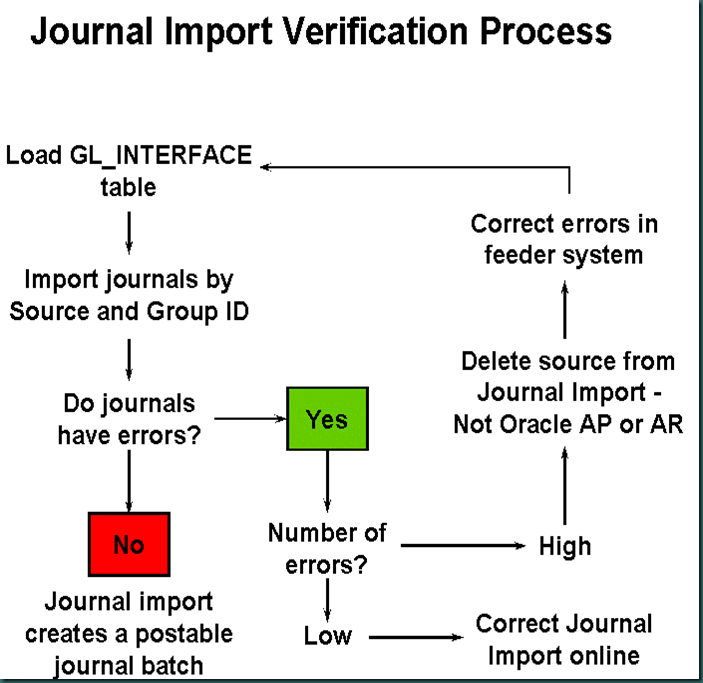 Journal Import Verification Process

Load GL_INTERFACE table

Import journals by Source and Group ID

Do journals have errors?

Yes

No

Journal import creates a postable journal batch

Number of errors?

Low

Correct Journal Import online

High

Delete source from Journal Import - Not Oracle AP or AR

Correct errors in feeder system